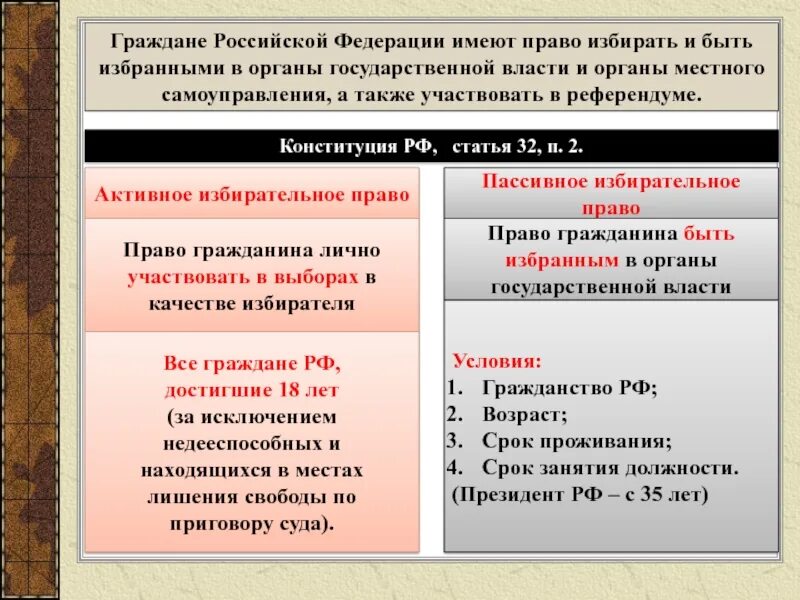 Граждане Российской Федерации имеют право избирать и быть избранными в органы государственной власти и органы местного самоуправления, а также участвовать в референдуме.

Конституция РФ, статья 32, п. 2.

Активное избирательное право

Право гражданина лично участвовать в выборах в качестве избирателя

Все граждане РФ, достигшие 18 лет (за исключением недееспособных и находящихся в местах лишения свободы по приговору суда).

Пассивное избирательное право

Право гражданина быть избранным в органы государственной власти

Условия:
1. Гражданство РФ;
2. Возраст;
3. Срок проживания;
4. Срок занятия должности.
(Президент РФ – с 35 лет)